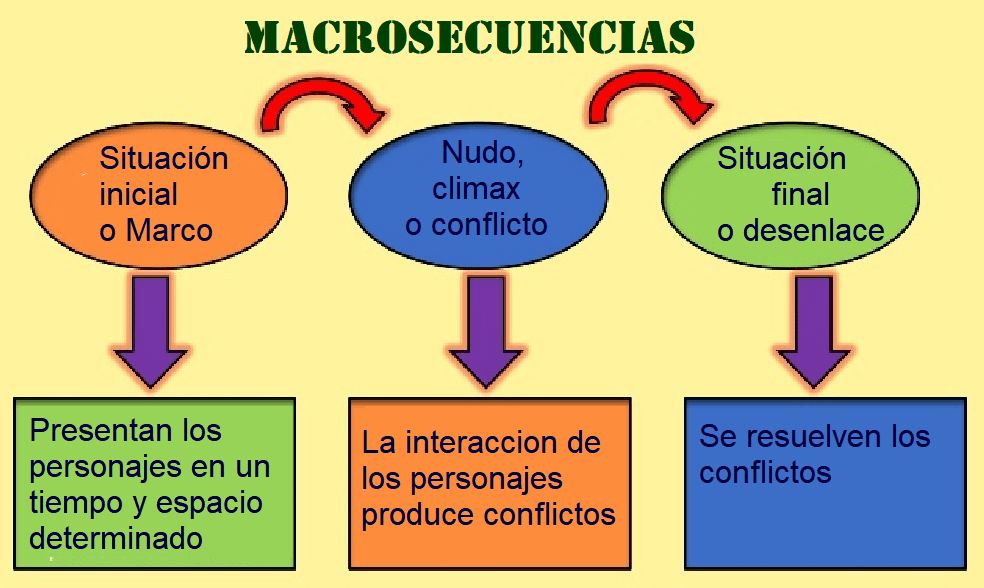 MACROSECUENCIAS

Situación inicial o Marco

Nudo, climax o conflicto

Situación final o desenlace

Presentan los personajes en un tiempo y espacio determinado

La interaccion de los personajes produce conflictos

Se resuelven los conflictos